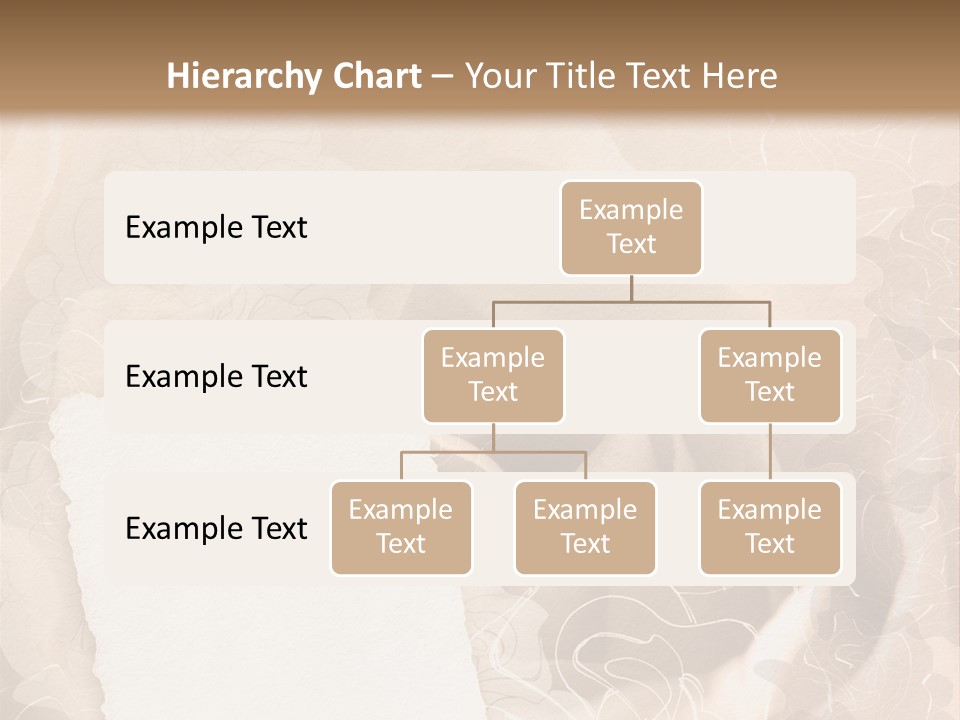 Hierarchy Chart – Your Title Text Here

Example Text

Example Text

Example Text

Example Text

Example Text

Example Text

Example Text

Example Text

Example Text